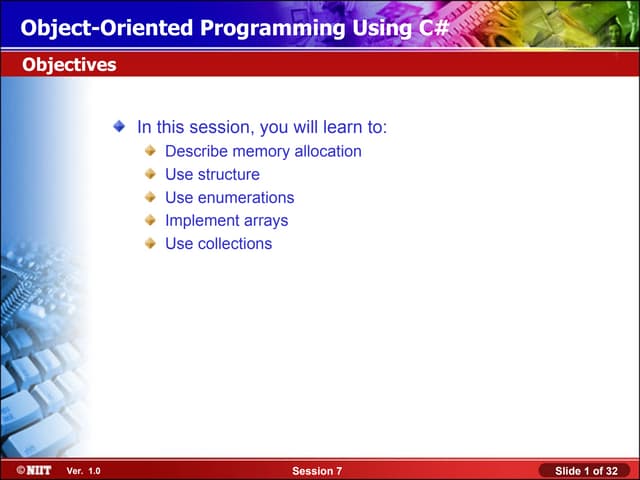 Object-Oriented Programming Using C#

Objectives

In this session, you will learn to:

Describe memory allocation

Use structure

Use enumerations

Implement arrays

Use collections

©NIIT Ver. 1.0 Session 7 Slide 1 of 32